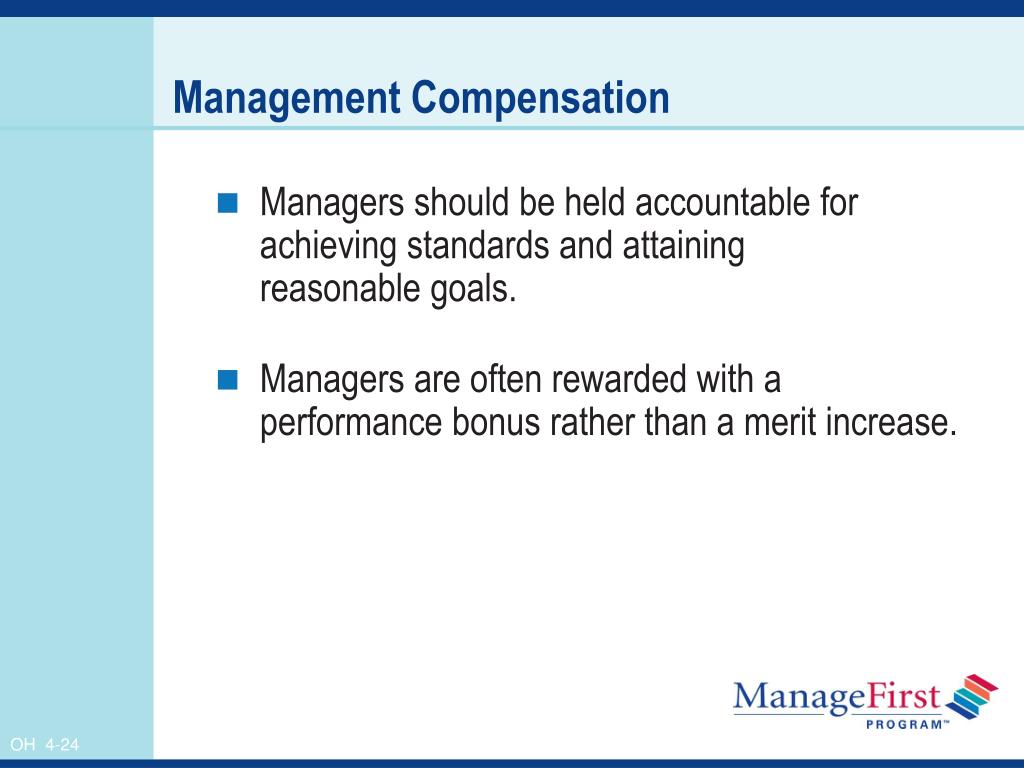 Management Compensation

Managers should be held accountable for achieving standards and attaining reasonable goals.

Managers are often rewarded with a performance bonus rather than a merit increase.

ManageFirst PROGRAM™

OH 4-24